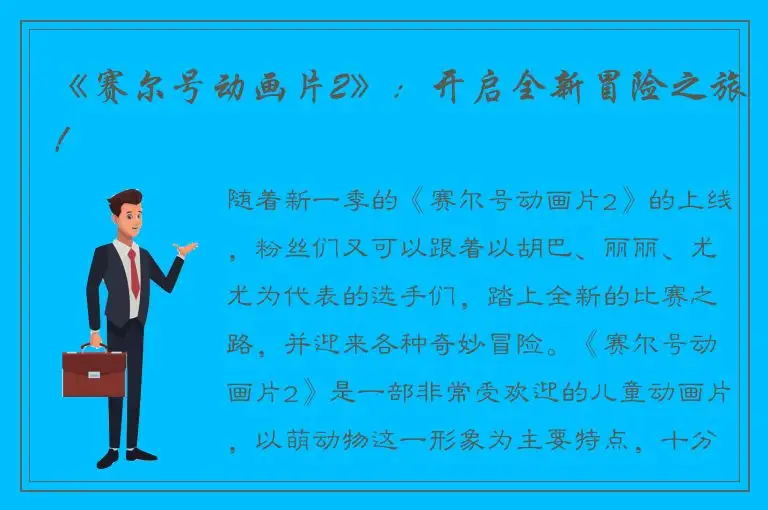 《赛尔号动画片2》：开启全新冒险之旅！

随着新一季的《赛尔号动画片2》的上线，粉丝们又可以跟着以胡巴、丽丽、尤尤为代表的选手们，踏上全新的比赛之路，并迎来各种奇妙冒险。《赛尔号动画片2》是一部非常受欢迎的儿童动画片，以萌动物这一形象为主要特点，十分